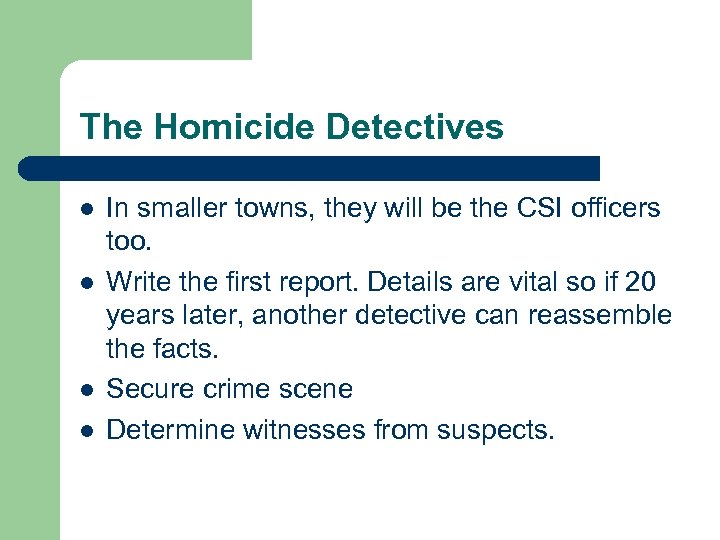 The Homicide Detectives

- In smaller towns, they will be the CSI officers too.
- Write the first report. Details are vital so if 20 years later, another detective can reassemble the facts.
- Secure crime scene
- Determine witnesses from suspects.